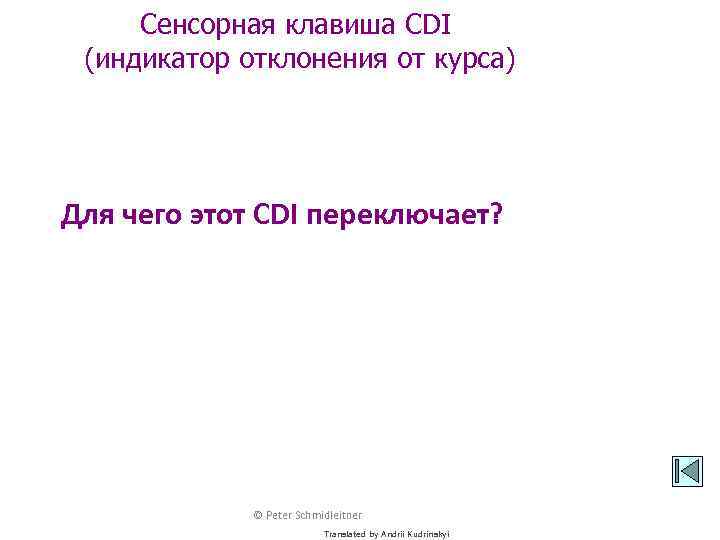 Сенсорная клавиша CDI
(индикатор отклонения от курса)

Для чего этот CDI переключает?

© Peter Schmidleitner

Translated by Andrii Kudrinskyi